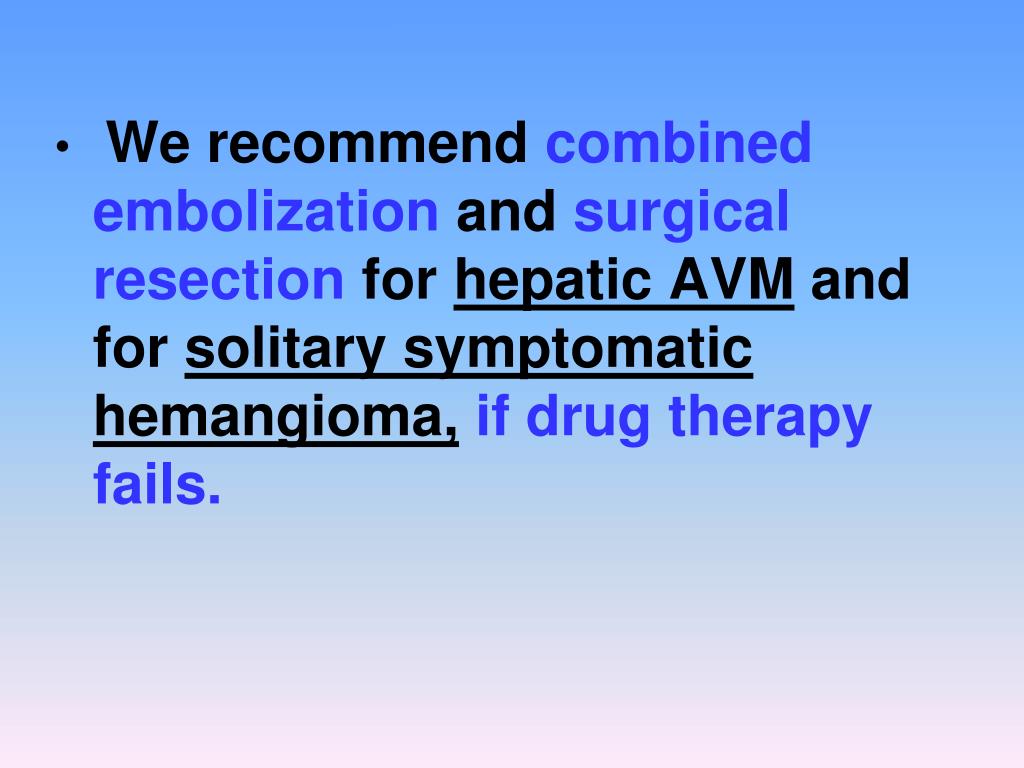 • We recommend combined embolization and surgical resection for hepatic AVM and for solitary symptomatic hemangioma, if drug therapy fails.